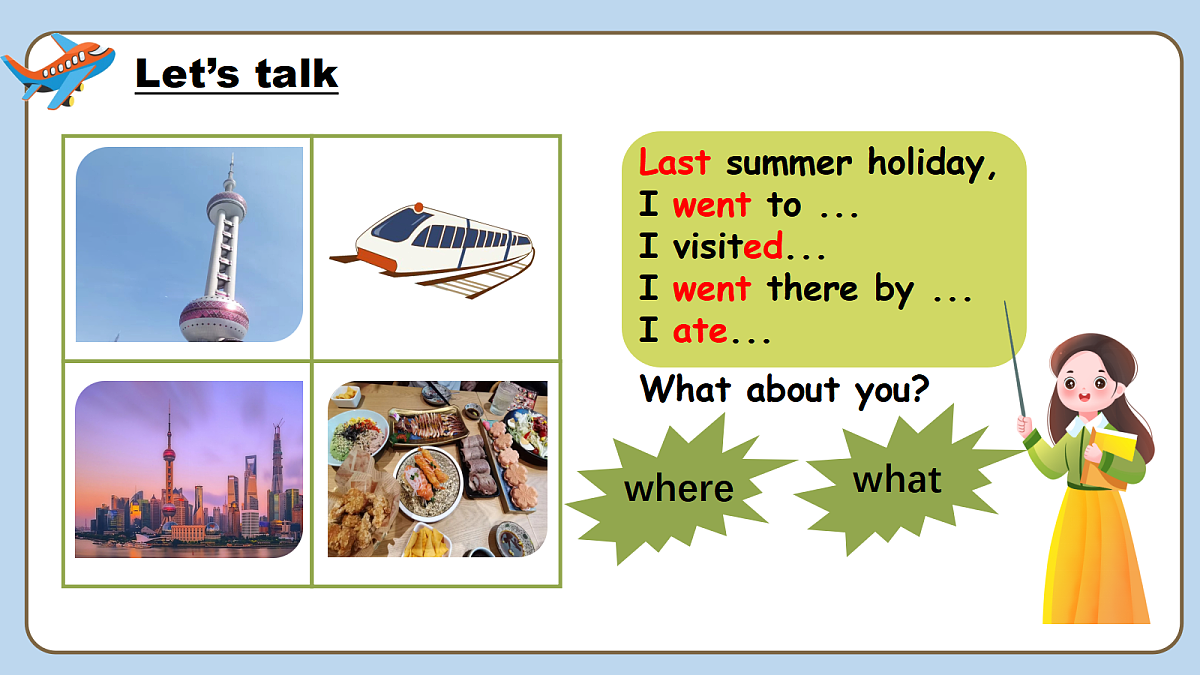 Let's talk

Last summer holiday,
I went to ...
I visited...
I went there by ...
I ate...

What about you?

where

what